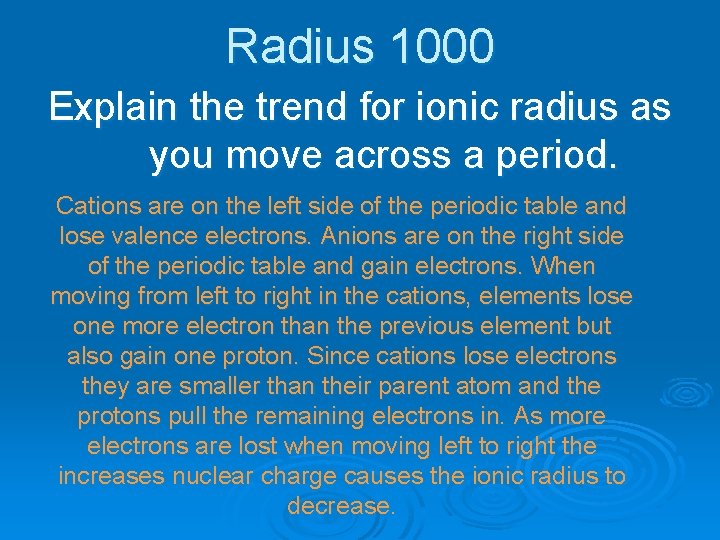 Radius 1000

Explain the trend for ionic radius as you move across a period.

Cations are on the left side of the periodic table and lose valence electrons. Anions are on the right side of the periodic table and gain electrons. When moving from left to right in the cations, elements lose one more electron than the previous element but also gain one proton. Since cations lose electrons they are smaller than their parent atom and the protons pull the remaining electrons in. As more electrons are lost when moving left to right the increases nuclear charge causes the ionic radius to decrease.